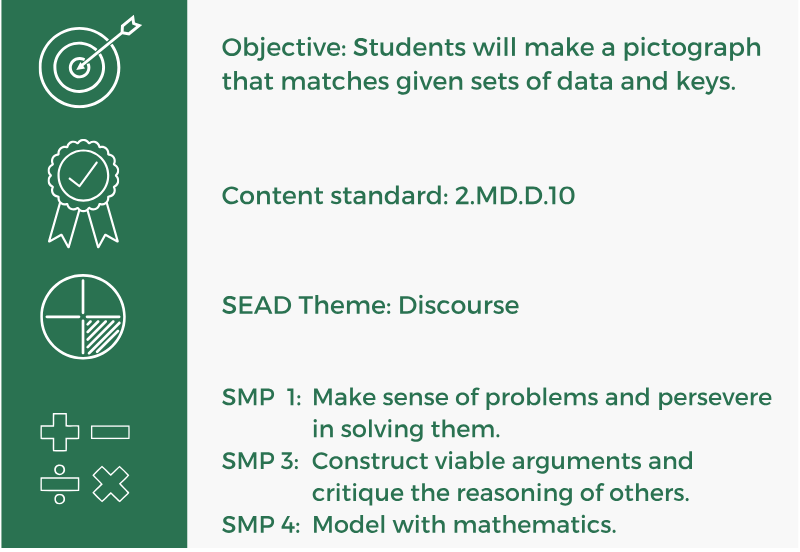 Objective: Students will make a pictograph that matches given sets of data and keys.

Content standard: 2.MD.D.10

SEAD Theme: Discourse

SMP 1: Make sense of problems and persevere in solving them.
SMP 3: Construct viable arguments and critique the reasoning of others.
SMP 4: Model with mathematics.